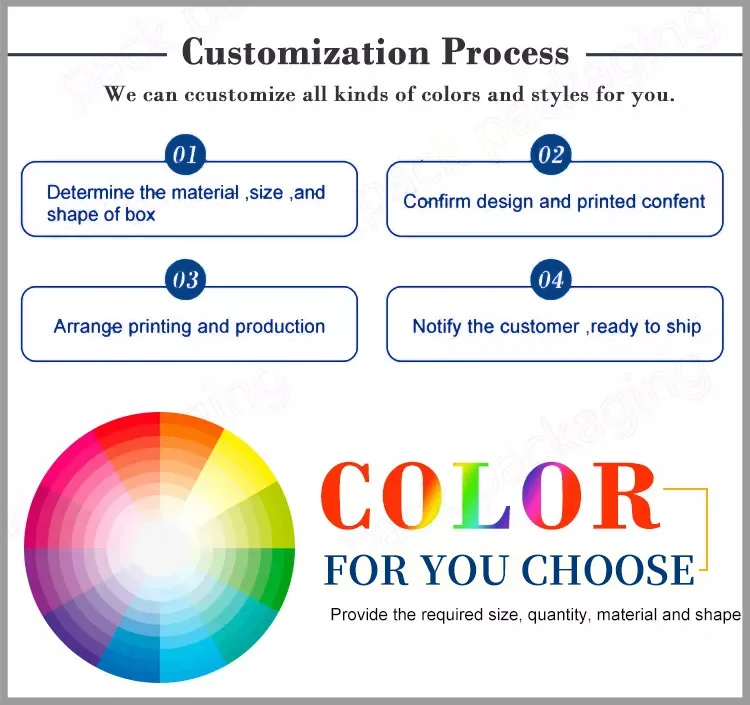 Customization Process

We can ccustomize all kinds of colors and styles for you.

01

Determine the material ,size ,and shape of box

02

Confirm design and printed confent

03

Arrange printing and production

04

Notify the customer ,ready to ship

COLOR

FOR YOU CHOOSE

Provide the required size, quantity, material and shape